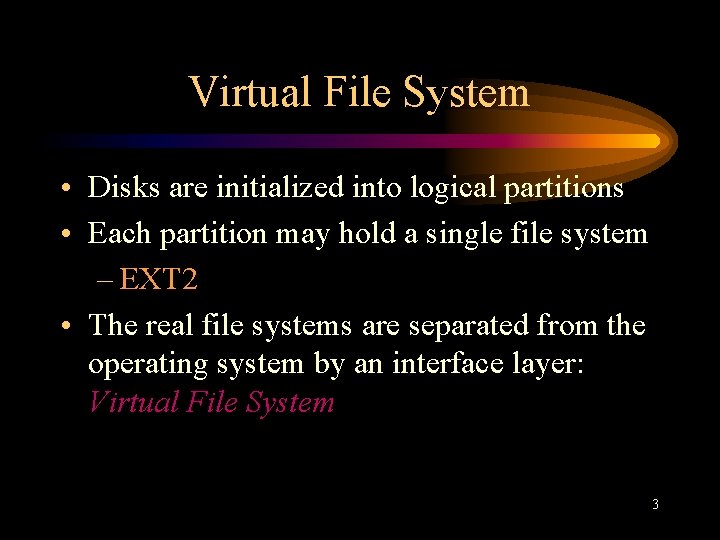 Virtual File System

• Disks are initialized into logical partitions
• Each partition may hold a single file system
– EXT2
• The real file systems are separated from the operating system by an interface layer: Virtual File System

3